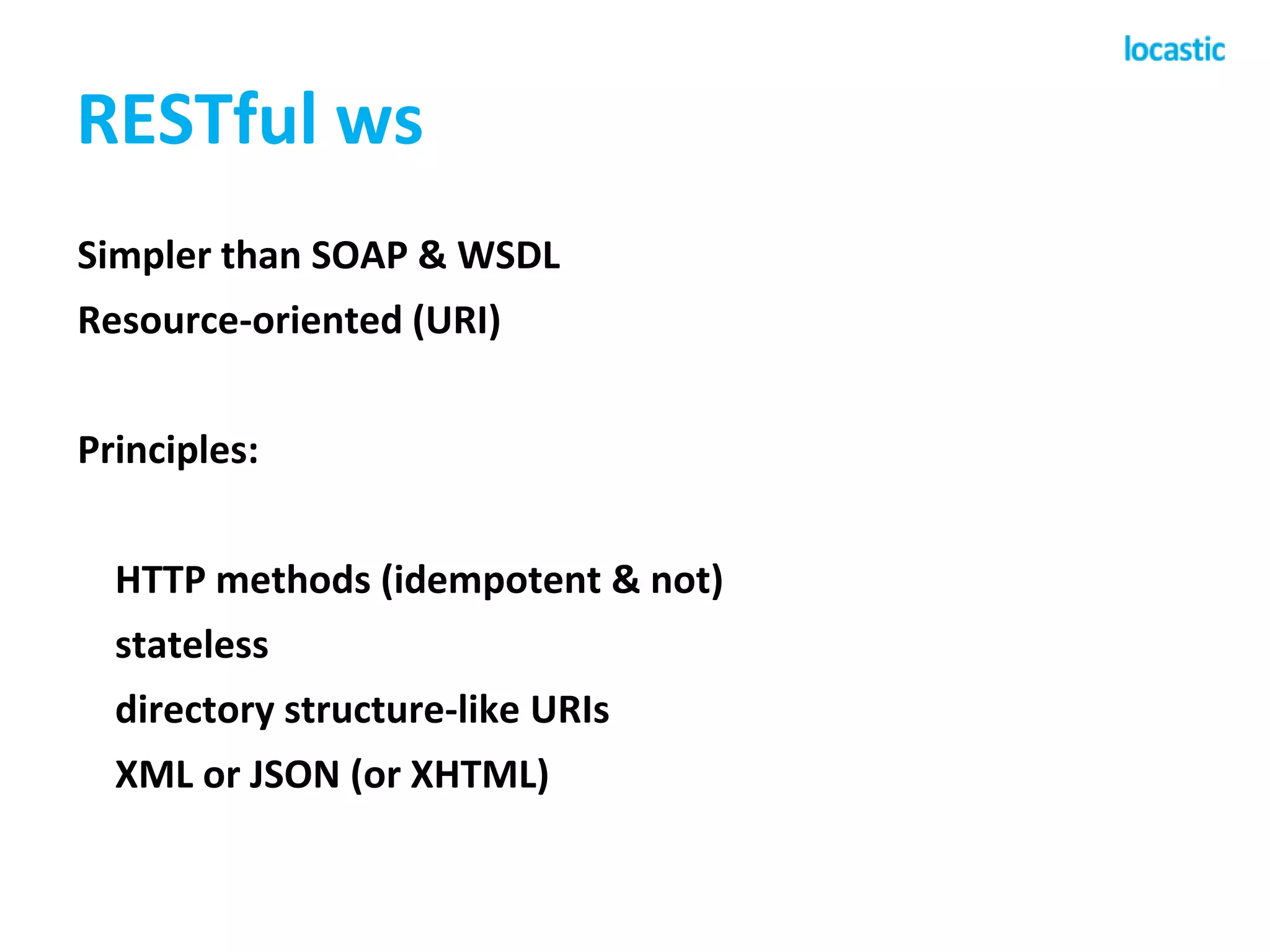 locastic

RESTful ws

Simpler than SOAP & WSDL

Resource-oriented (URI)

Principles:

HTTP methods (idempotent & not)

stateless

directory structure-like URIs

XML or JSON (or XHTML)